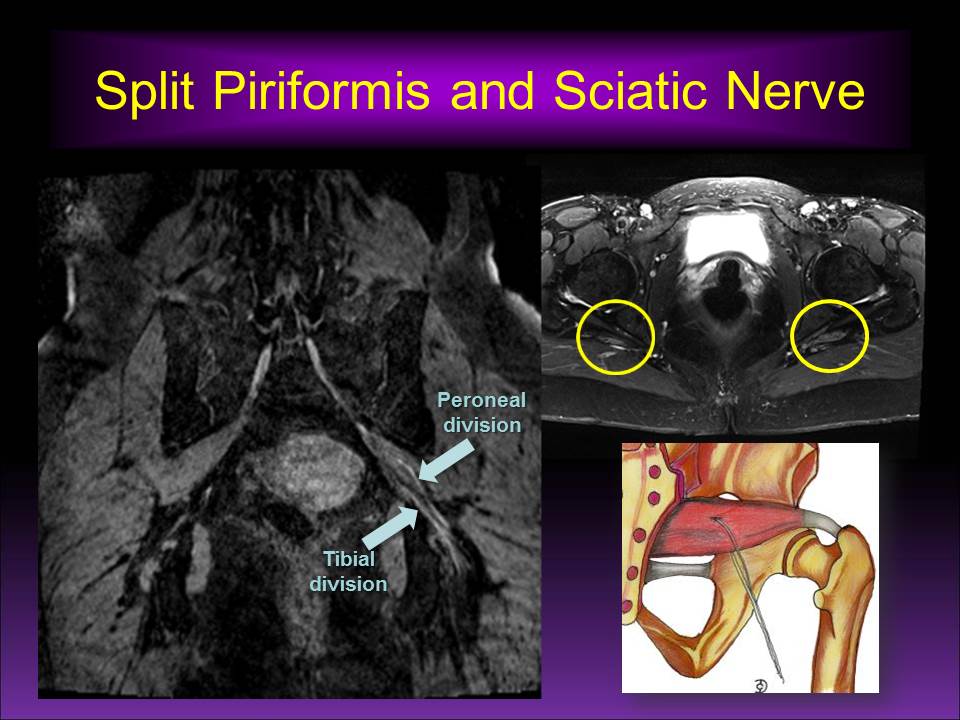 Split Piriformis and Sciatic Nerve

Peroneal division

Tibial division